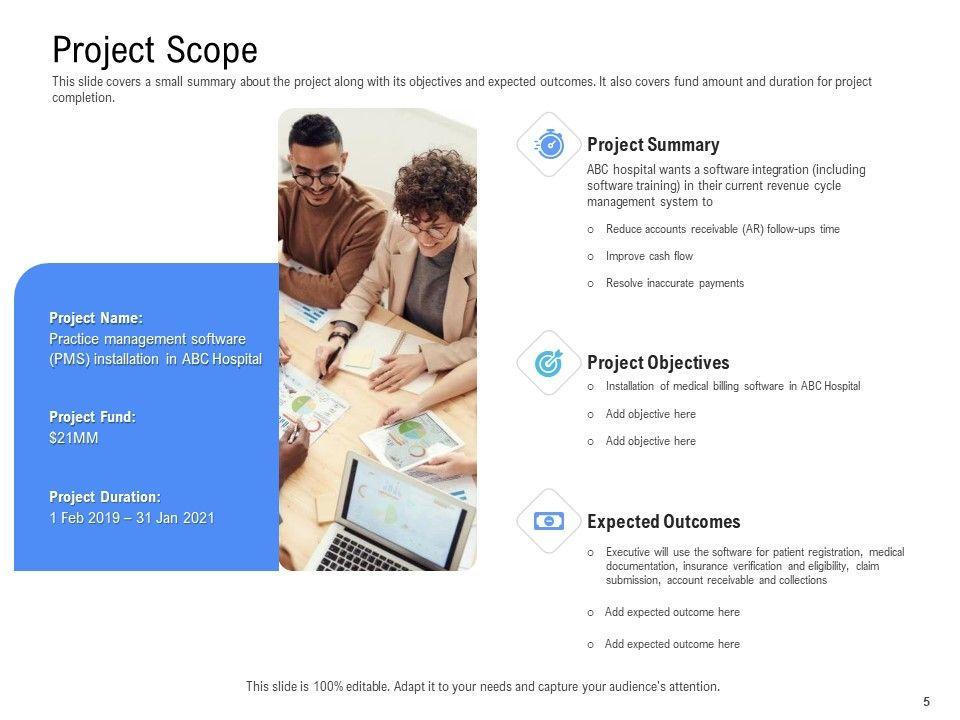 Project Scope

This slide covers a small summary about the project along with its objectives and expected outcomes. It also covers fund amount and duration for project completion.

Project Name:
Practice management software (PMS) installation in ABC Hospital

Project Fund:
$21MM

Project Duration:
1 Feb 2019 – 31 Jan 2021

Project Summary

ABC hospital wants a software integration (including software training) in their current revenue cycle management system to

o Reduce accounts receivable (AR) follow-ups time

o Improve cash flow

o Resolve inaccurate payments

Project Objectives

o Installation of medical billing software in ABC Hospital

o Add objective here

o Add objective here

Expected Outcomes

o Executive will use the software for patient registration, medical documentation, insurance verification and eligibility, claim submission, account receivable and collections

o Add expected outcome here

o Add expected outcome here

This slide is 100% editable. Adapt it to your needs and capture your audience's attention.

5